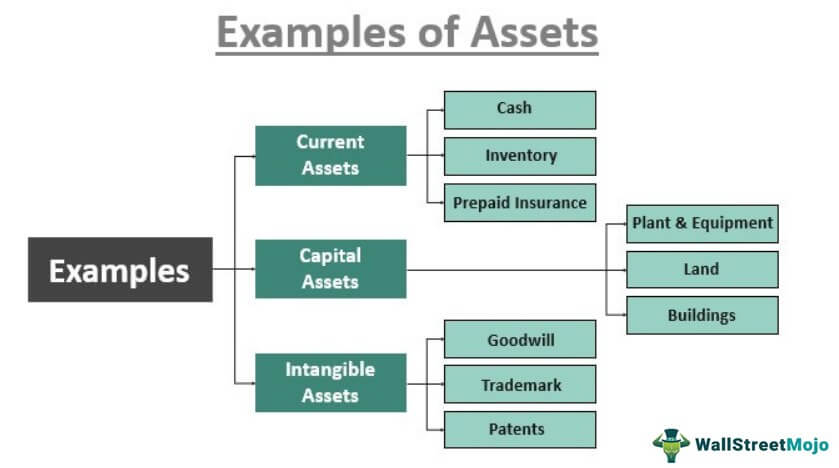 Examples of Assets

Examples

Current Assets

Cash

Inventory

Prepaid Insurance

Capital Assets

Plant & Equipment

Land

Buildings

Intangible Assets

Goodwill

Trademark

Patents

WallStreetMojo